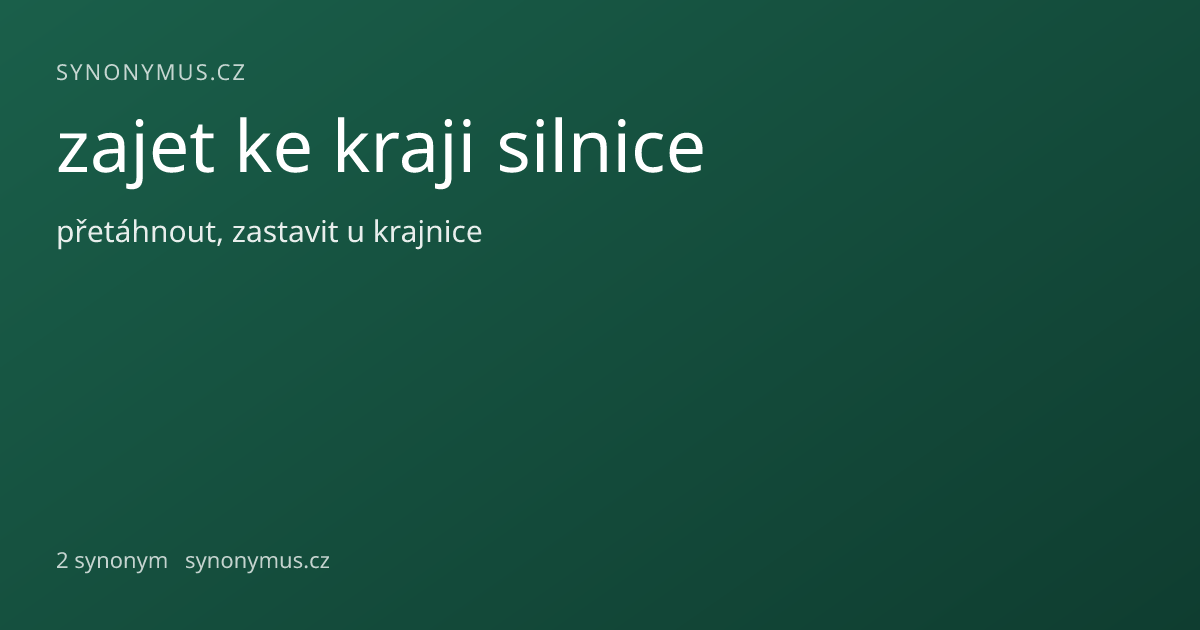 SYNONYMUS.CZ

zajet ke kraji silnice

přetáhnout, zastavit u krajnice

2 synonym synonymus.cz